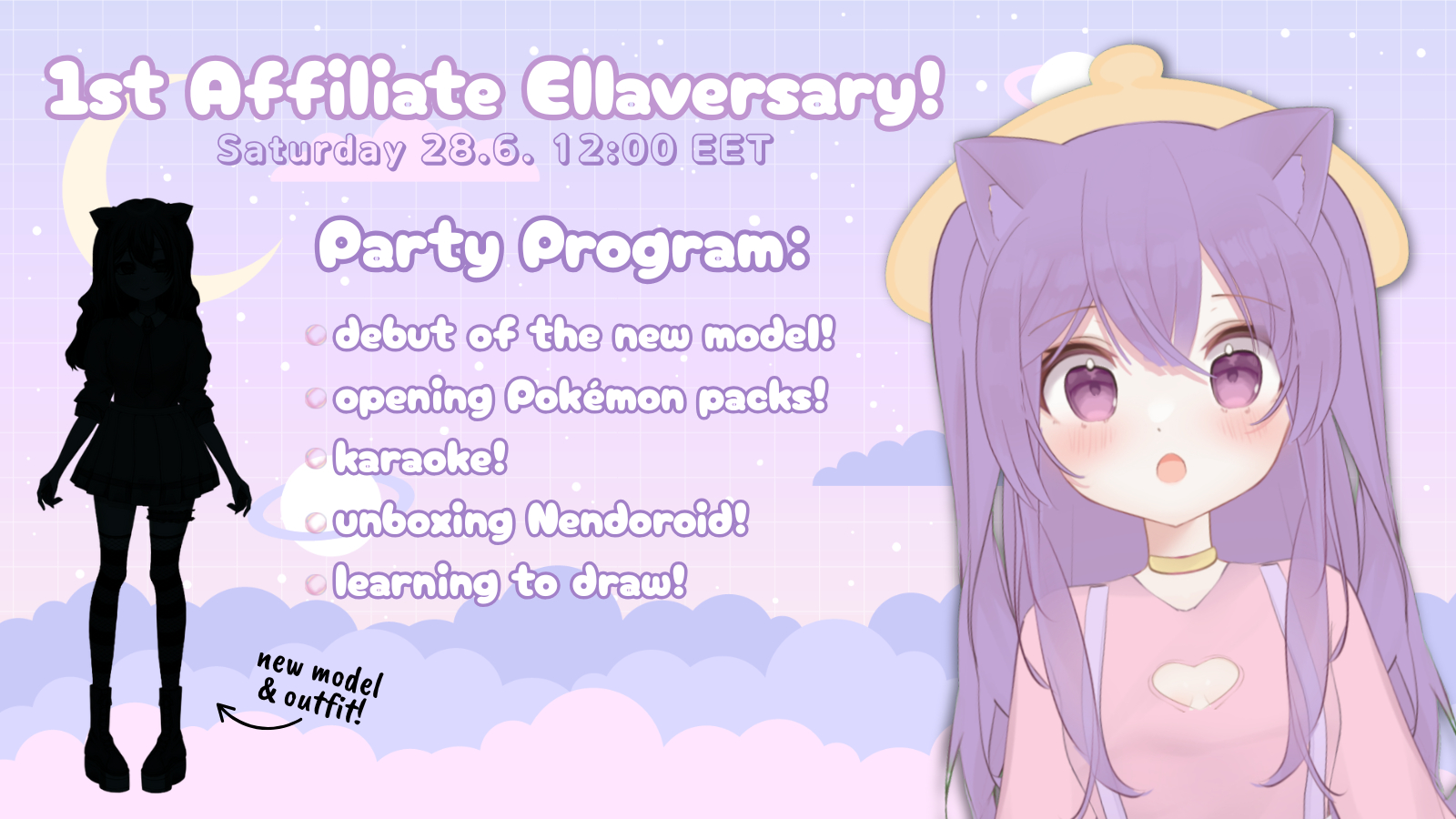 1st Affiliate Ellaversary!
Saturday 28.6. 12:00 EET

Party Program:

debut of the new model!
opening Pokémon packs!
karaoke!
unboxing Nendoroid!
learning to draw!

new model & outfit!